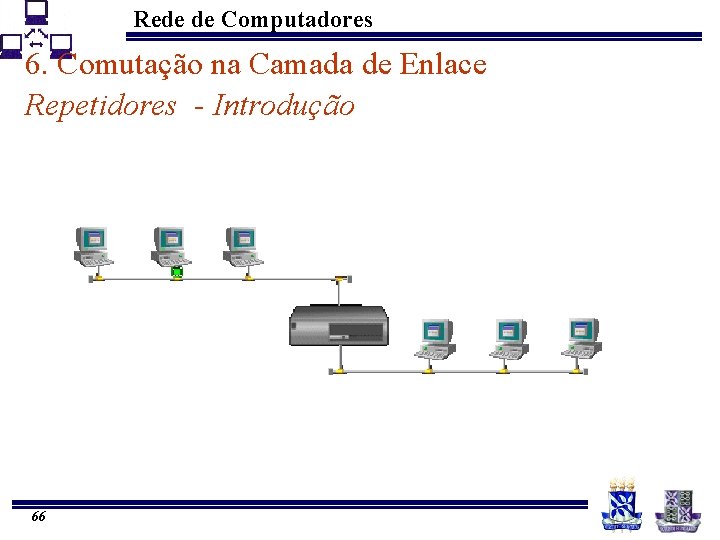 Rede de Computadores

6. Comutação na Camada de Enlace

Repetidores - Introdução

66